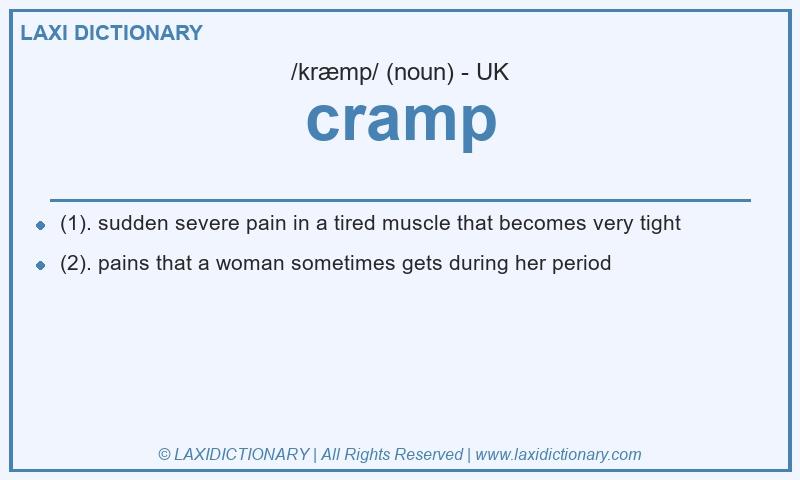 LAXI DICTIONARY

/kræmp/ (noun) - UK

cramp

- (1). sudden severe pain in a tired muscle that becomes very tight
- (2). pains that a woman sometimes gets during her period

© LAXIDICTIONARY | All Rights Reserved | www.laxidictionary.com